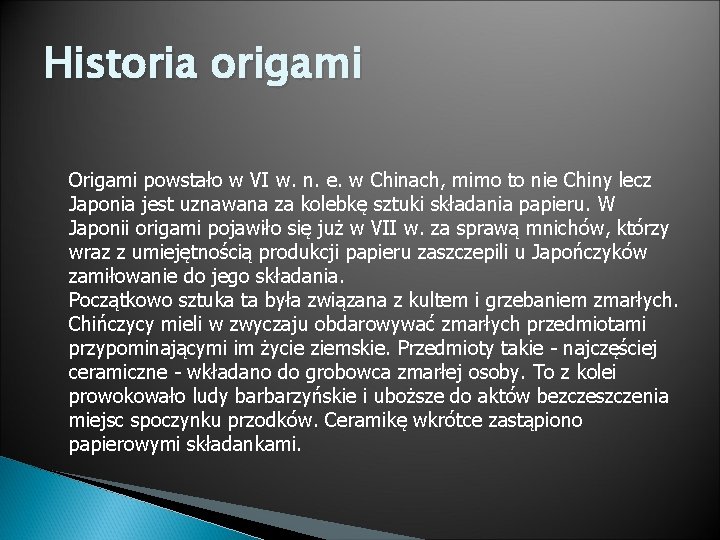 Historia origami

Origami powstało w VI w. n. e. w Chinach, mimo to nie Chiny lecz Japonia jest uznawana za kolebkę sztuki składania papieru. W Japonii origami pojawiło się już w VII w. za sprawą mnichów, którzy wraz z umiejętnością produkcji papieru zaszczepili u Japończyków zamiłowanie do jego składania.
Początkowo sztuka ta była związana z kultem i grzebaniem zmarłych. Chińczycy mieli w zwyczaju obdarowywać zmarłych przedmiotami przypominającymi im życie ziemskie. Przedmioty takie - najczęściej ceramiczne - wkładano do grobowca zmarłej osoby. To z kolei prowokowało ludy barbarzyńskie i uboższe do aktów bezczeszczenia miejsc spoczynku przodków. Ceramikę wkrótce zastąpiono papierowymi składankami.